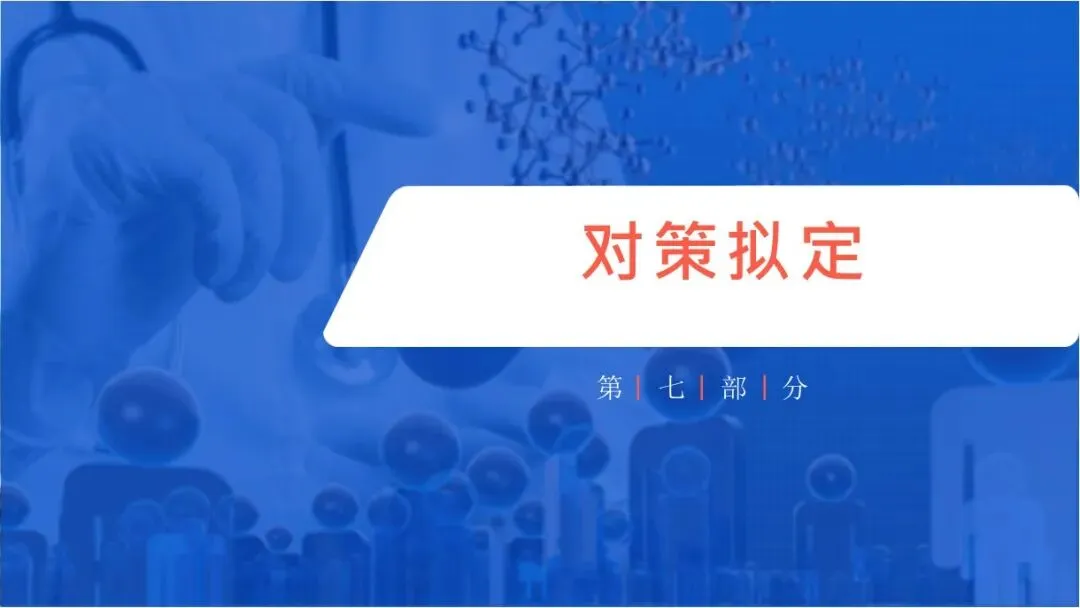 对策拟定

第 | 七 | 部 | 分